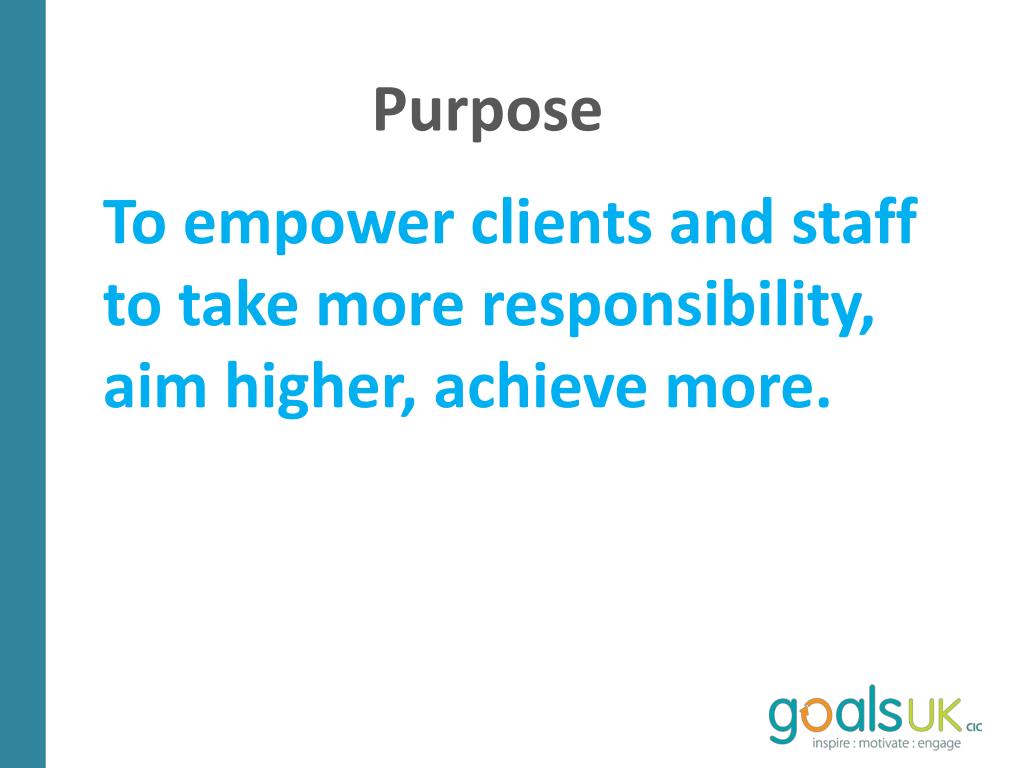 Purpose

To empower clients and staff to take more responsibility, aim higher, achieve more.

goalsUK CIC
inspire : motivate : engage